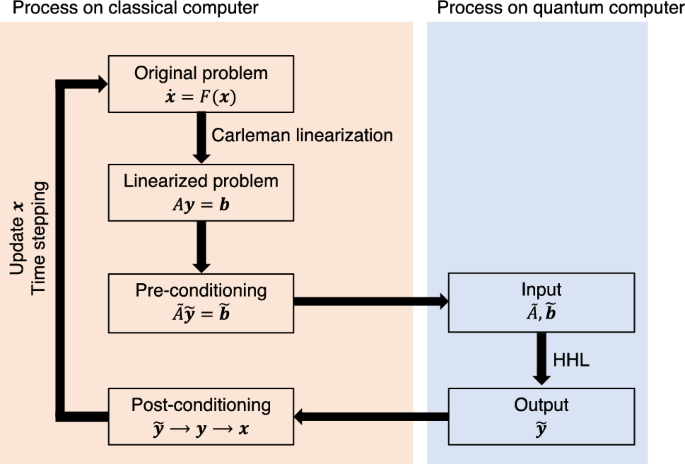 Process on classical computer

Process on quantum computer

Original problem
$\dot{\boldsymbol{x}} = F(\boldsymbol{x})$

Carleman linearization

Linearized problem
$A\boldsymbol{y} = \boldsymbol{b}$

Pre-conditioning
$\tilde{A}\tilde{\boldsymbol{y}} = \tilde{\boldsymbol{b}}$

Post-conditioning
$\tilde{\boldsymbol{y}} \rightarrow \boldsymbol{y} \rightarrow \boldsymbol{x}$

Update $\boldsymbol{x}$
Time stepping

Input
$\tilde{A}, \tilde{\boldsymbol{b}}$

HHL

Output
$\tilde{\boldsymbol{y}}$